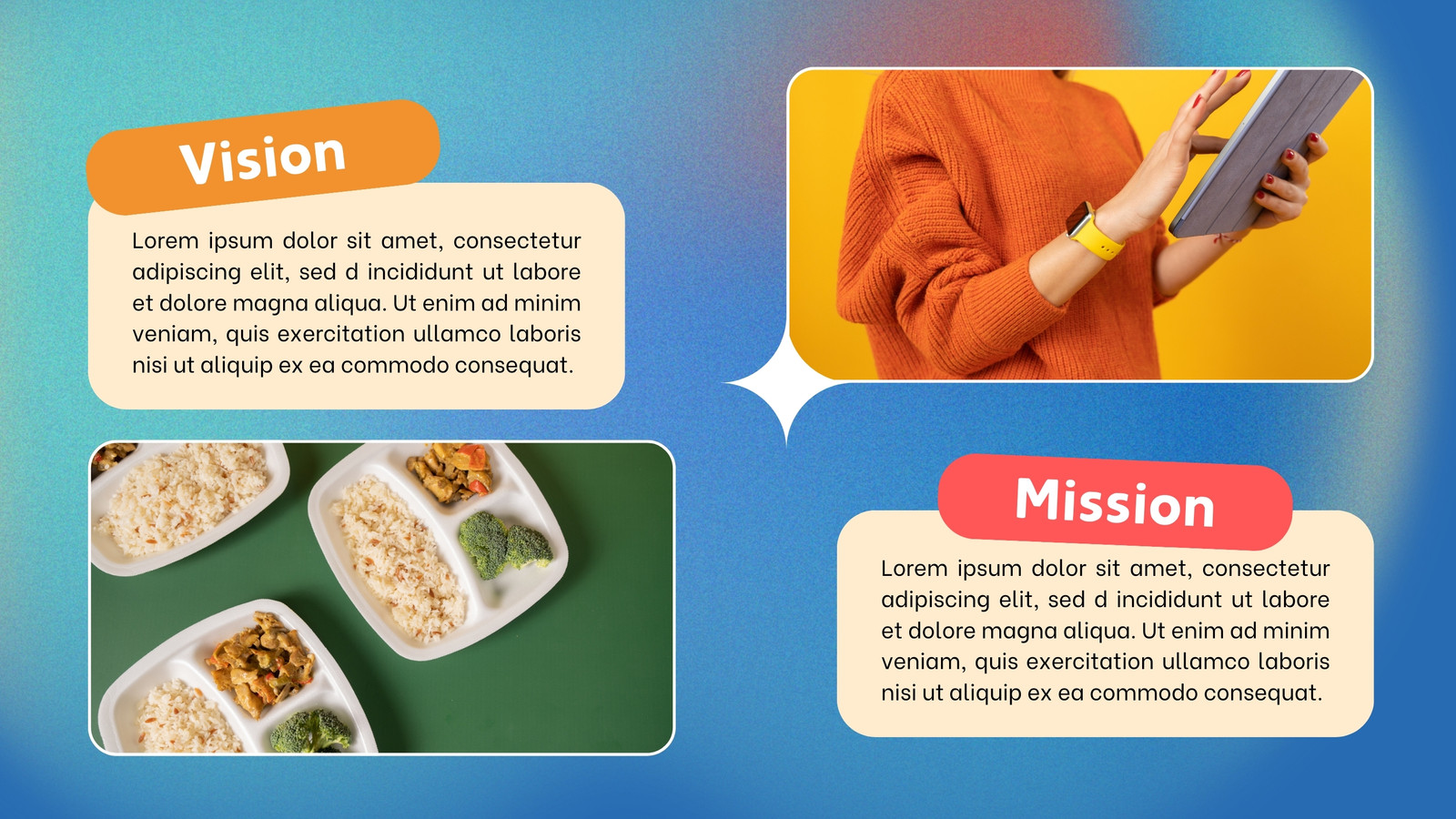 Vision

Lorem ipsum dolor sit amet, consectetur adipiscing elit, sed d incididunt ut labore et dolore magna aliqua. Ut enim ad minim veniam, quis exercitation ullamco laboris nisi ut aliquip ex ea commodo consequat.

Mission

Lorem ipsum dolor sit amet, consectetur adipiscing elit, sed d incididunt ut labore et dolore magna aliqua. Ut enim ad minim veniam, quis exercitation ullamco laboris nisi ut aliquip ex ea commodo consequat.